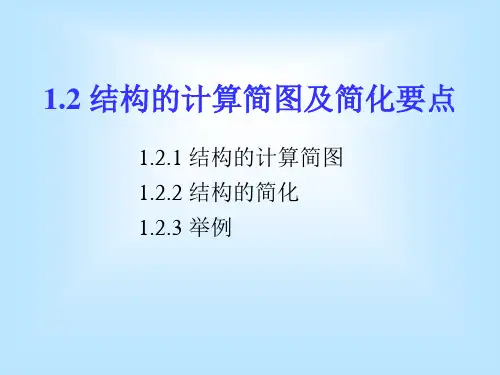 1.2 结构的计算简图及简化要点

1.2.1 结构的计算简图
1.2.2 结构的简化
1.2.3 举例